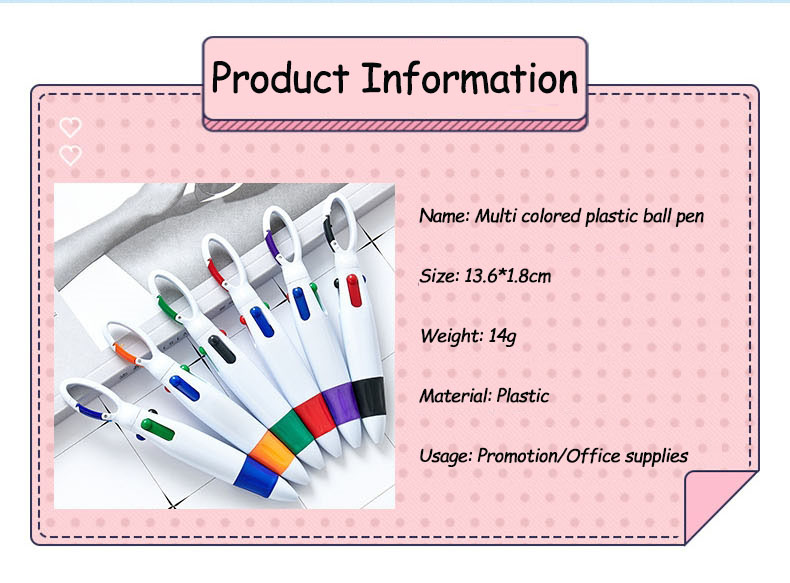 Product Information

Name: Multi colored plastic ball pen

Size: 13.6*1.8cm

Weight: 14g

Material: Plastic

Usage: Promotion/Office supplies